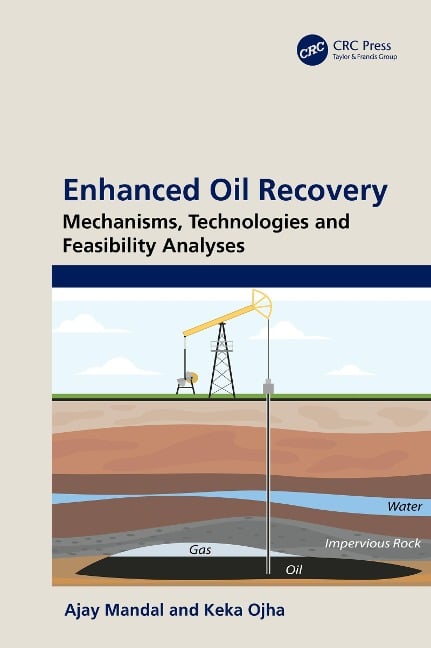 CRC
CRC Press
Taylor & Francis Group

Enhanced Oil Recovery
Mechanisms, Technologies and Feasibility Analyses

Water
Impervious Rock
Gas
Oil

Ajay Mandal and Keka Ojha